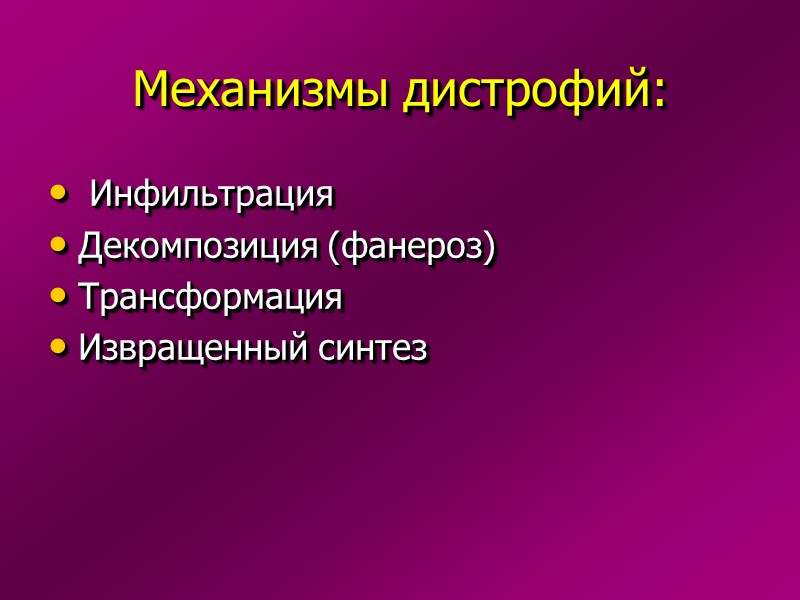 Механизмы дистрофий:

• Инфильтрация
• Декомпозиция (фанероз)
• Трансформация
• Извращенный синтез